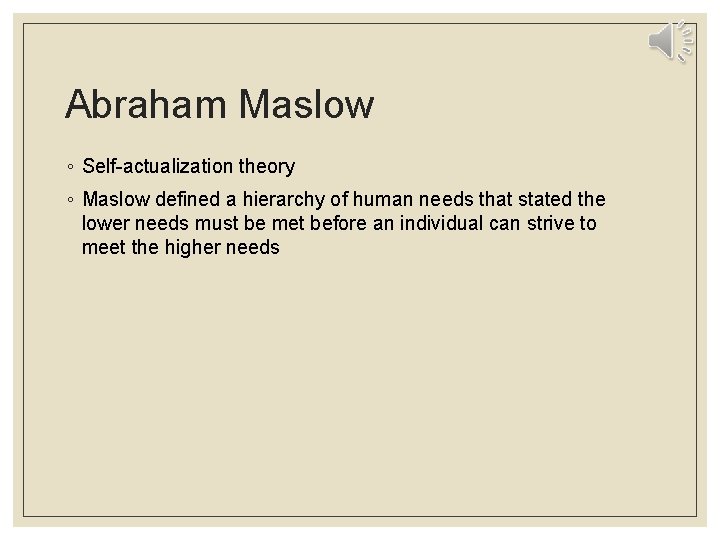 Abraham Maslow

◦ Self-actualization theory

◦ Maslow defined a hierarchy of human needs that stated the lower needs must be met before an individual can strive to meet the higher needs